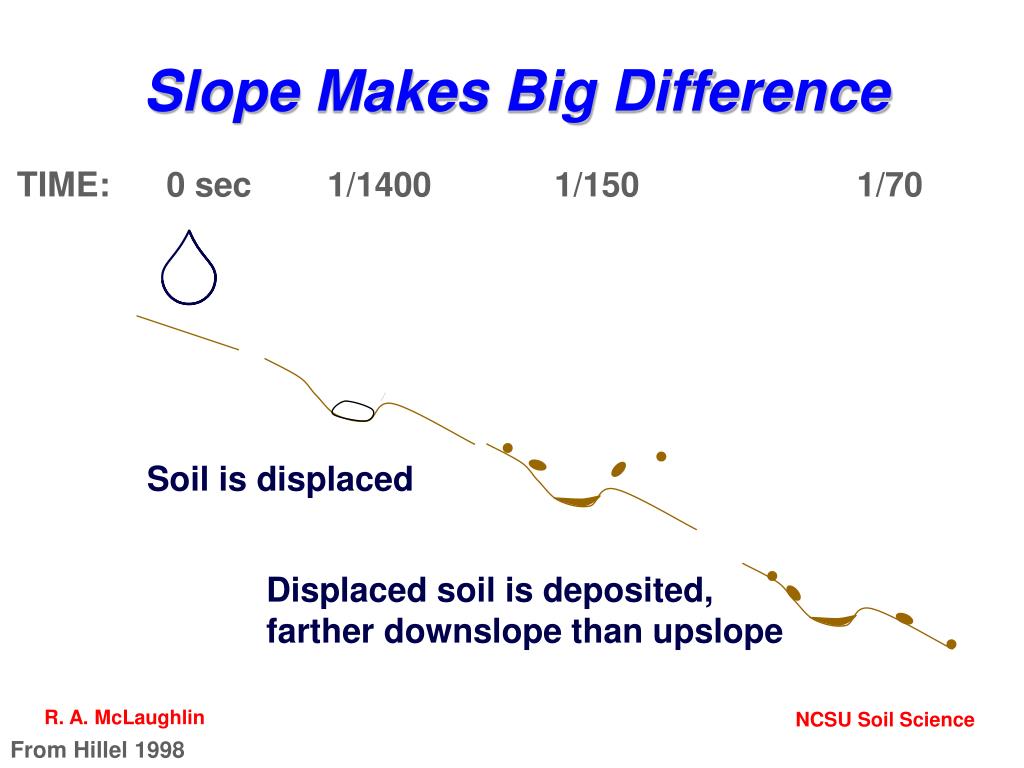 Slope Makes Big Difference

TIME: 0 sec 1/1400 1/150 1/70

Soil is displaced

Displaced soil is deposited, farther downslope than upslope

R. A. McLaughlin

NCSU Soil Science

From Hillel 1998